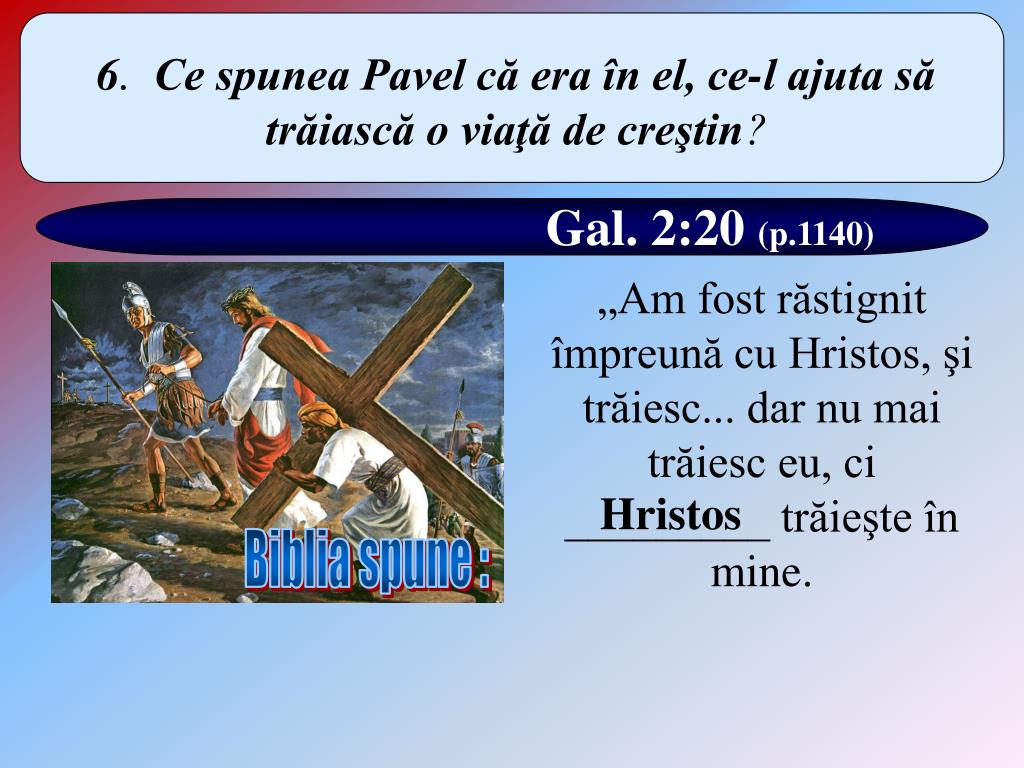 6. Ce spunea Pavel că era în el, ce-l ajuta să trăiască o viaţă de creştin?

Gal. 2:20 (p.1140)

Biblia spune :

„Am fost răstignit împreună cu Hristos, şi trăiesc... dar nu mai trăiesc eu, ci Hristos trăieşte în mine.